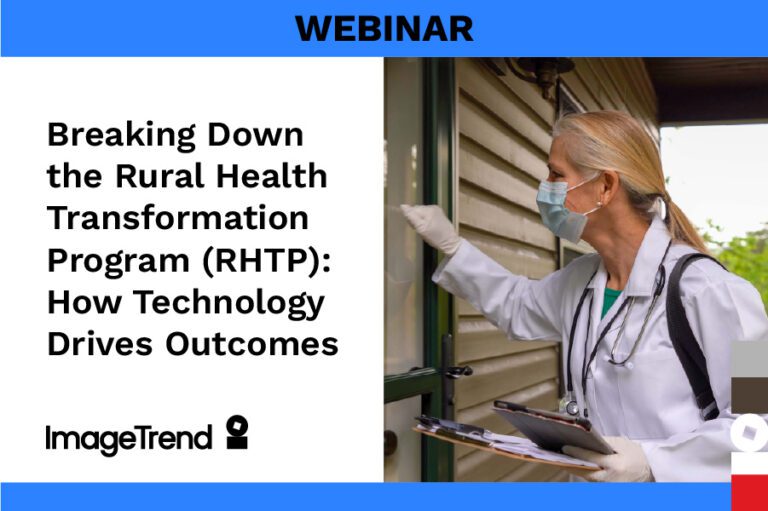 WEBINAR

Breaking Down the Rural Health Transformation Program (RHTP): How Technology Drives Outcomes

ImageTrend